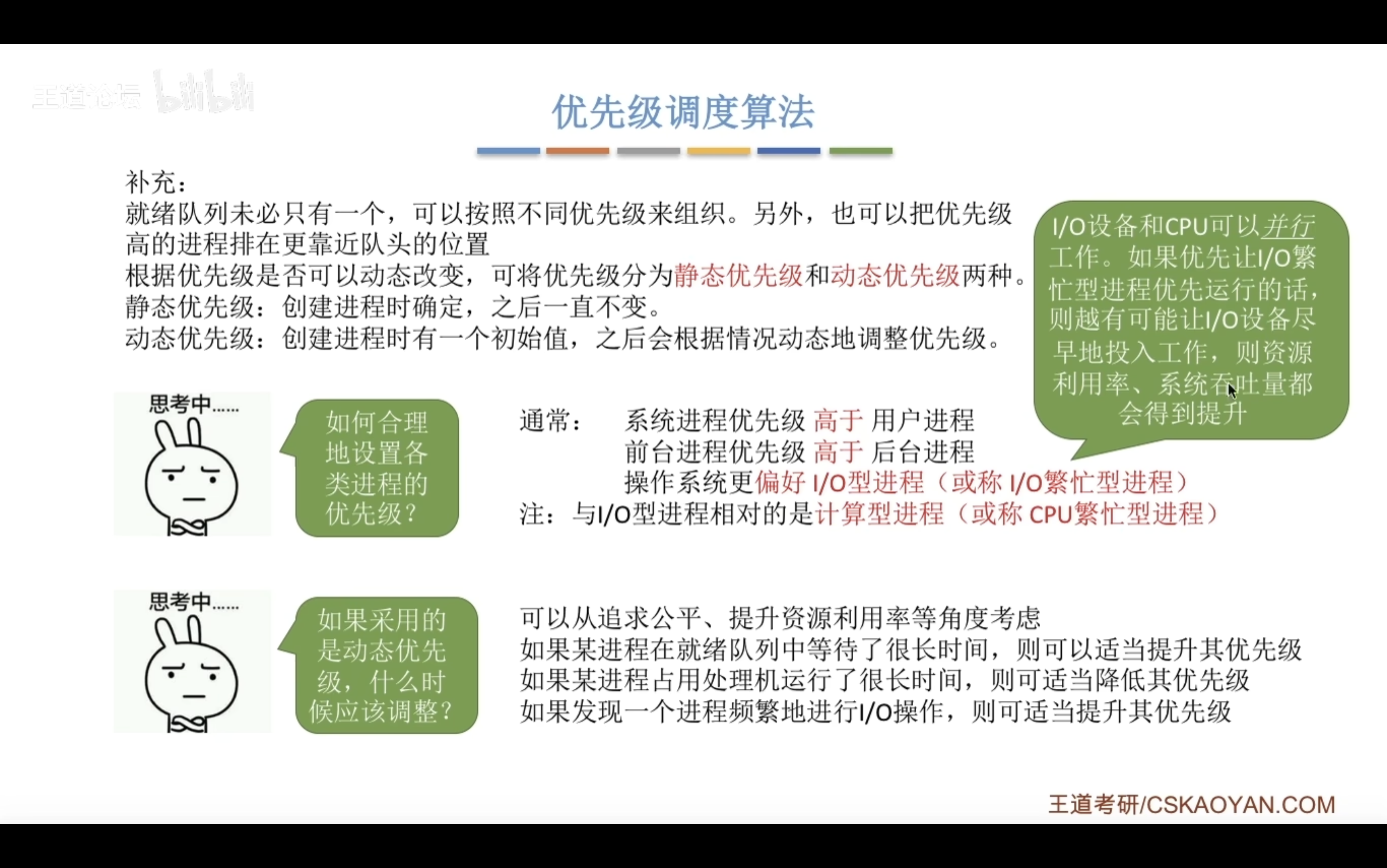 王道论坛 bilibili

优先级调度算法

补充：
就绪队列未必只有一个，可以按照不同优先级来组织。另外，也可以把优先级高的进程排在更靠近队头的位置
根据优先级是否可以动态改变，可将优先级分为静态优先级和动态优先级两种。
静态优先级：创建进程时确定，之后一直不变。
动态优先级：创建进程时有一个初始值，之后会根据情况动态地调整优先级。

I/O设备和CPU可以并行工作。如果优先让I/O繁忙型进程优先运行的话，则越有可能让I/O设备尽早地投入工作，则资源利用率、系统吞吐量都会得到提升

思考中……

如何合理地设置各类进程的优先级？

通常： 系统进程优先级 高于 用户进程
前台进程优先级 高于 后台进程
操作系统更偏好 I/O型进程（或称 I/O繁忙型进程）
注：与I/O型进程相对的是计算型进程（或称 CPU繁忙型进程）

思考中……

如果采用的是动态优先级，什么时候应该调整？

可以从追求公平、提升资源利用率等角度考虑
如果某进程在就绪队列中等待了很长时间，则可以适当提升其优先级
如果某进程占用处理机运行了很长时间，则可适当降低其优先级
如果发现一个进程频繁地进行I/O操作，则可适当提升其优先级

王道考研/CSKAOYAN.COM